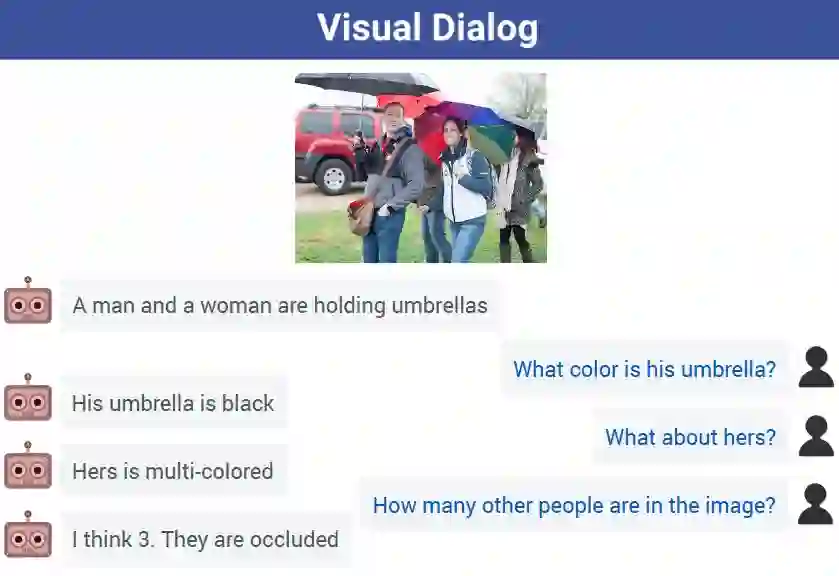 Visual Dialog

A man and a woman are holding umbrellas

What color is his umbrella?

His umbrella is black

What about hers?

Hers is multi-colored

How many other people are in the image?

I think 3. They are occluded